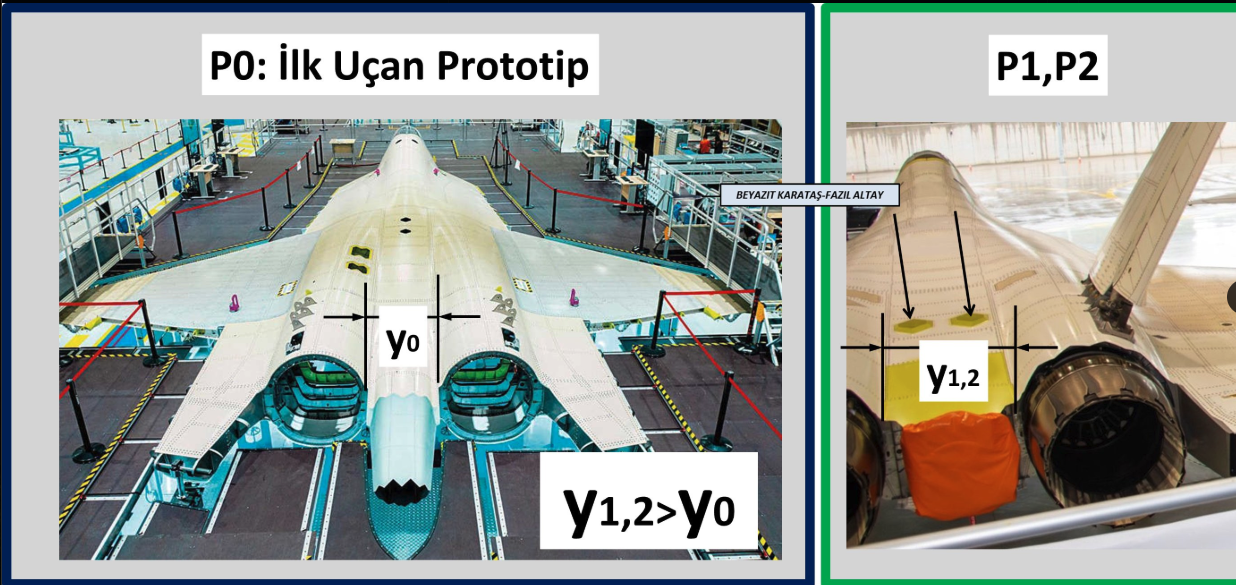 P0: İlk Uçan Prototip

$y_0$

$y_{1,2}>y_0$

P1,P2

BEYAZIT KARATAŞ-FAZIL ALTAY

$y_{1,2}$